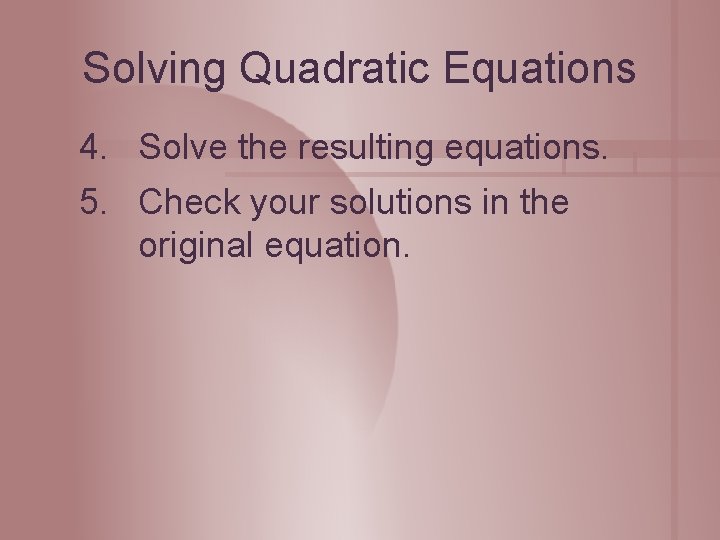 Solving Quadratic Equations

4. Solve the resulting equations.

5. Check your solutions in the original equation.